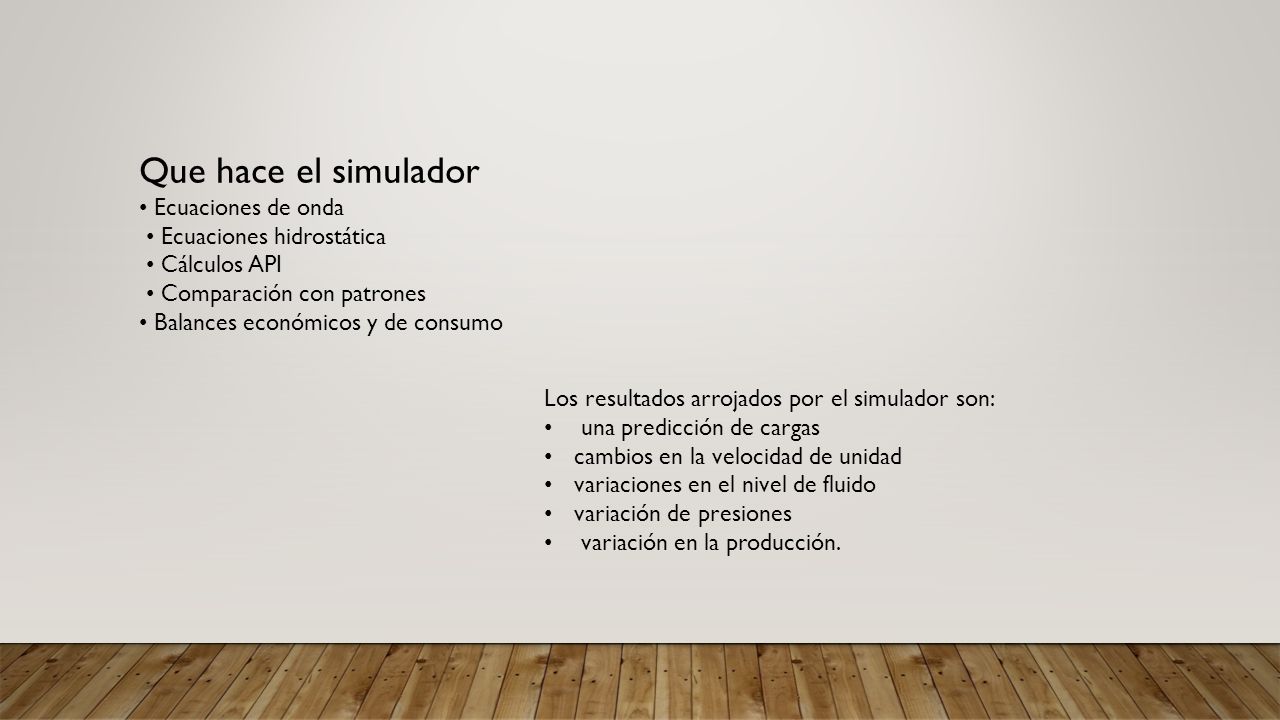 Que hace el simulador
• Ecuaciones de onda
• Ecuaciones hidrostática
• Cálculos API
• Comparación con patrones
• Balances económicos y de consumo

Los resultados arrojados por el simulador son:
• una predicción de cargas
• cambios en la velocidad de unidad
• variaciones en el nivel de fluido
• variación de presiones
• variación en la producción.